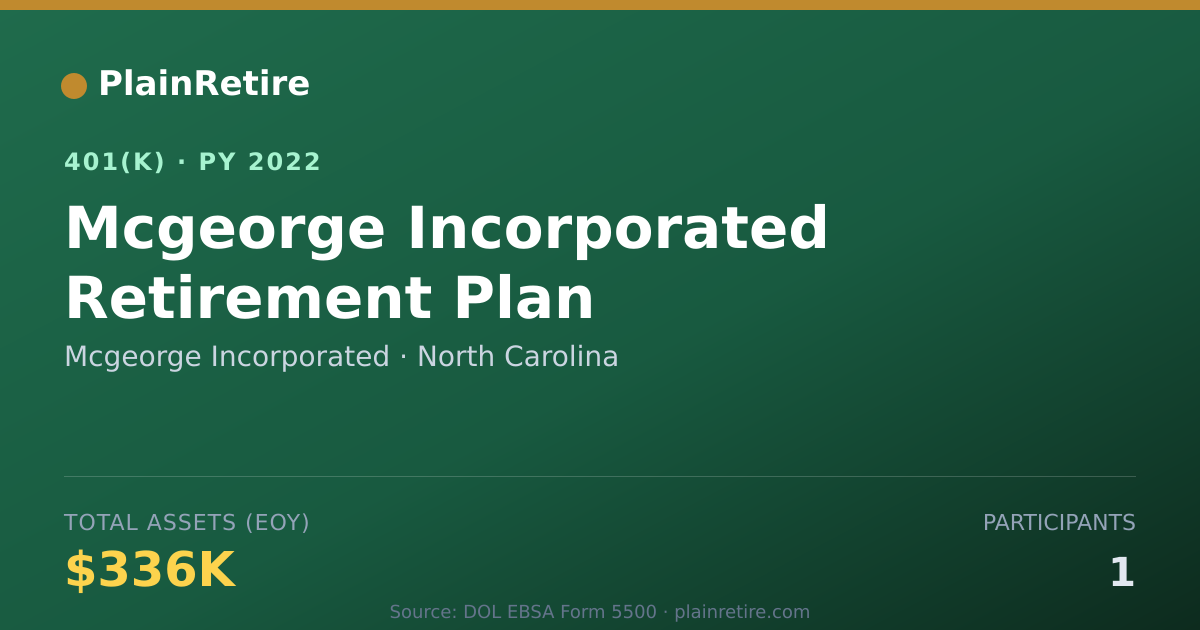 PlainRetire

401(K) · PY 2022

Mcgeorge Incorporated Retirement Plan

Mcgeorge Incorporated · North Carolina

TOTAL ASSETS (EOY)

$336K

PARTICIPANTS

1

Source: DOL EBSA Form 5500 · plainretire.com